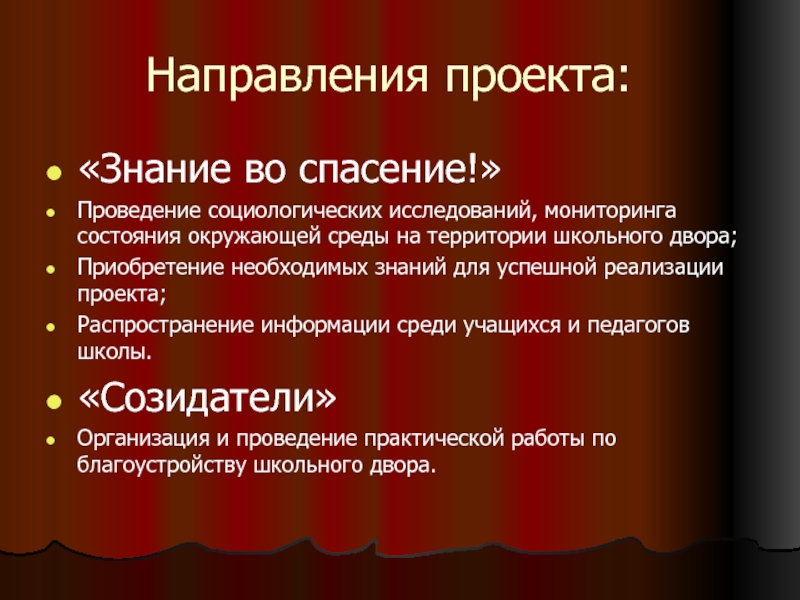 Направления проекта:

- «Знание во спасение!»
- Проведение социологических исследований, мониторинга состояния окружающей среды на территории школьного двора;
- Приобретение необходимых знаний для успешной реализации проекта;
- Распространение информации среди учащихся и педагогов школы.
- «Созидатели»
- Организация и проведение практической работы по благоустройству школьного двора.